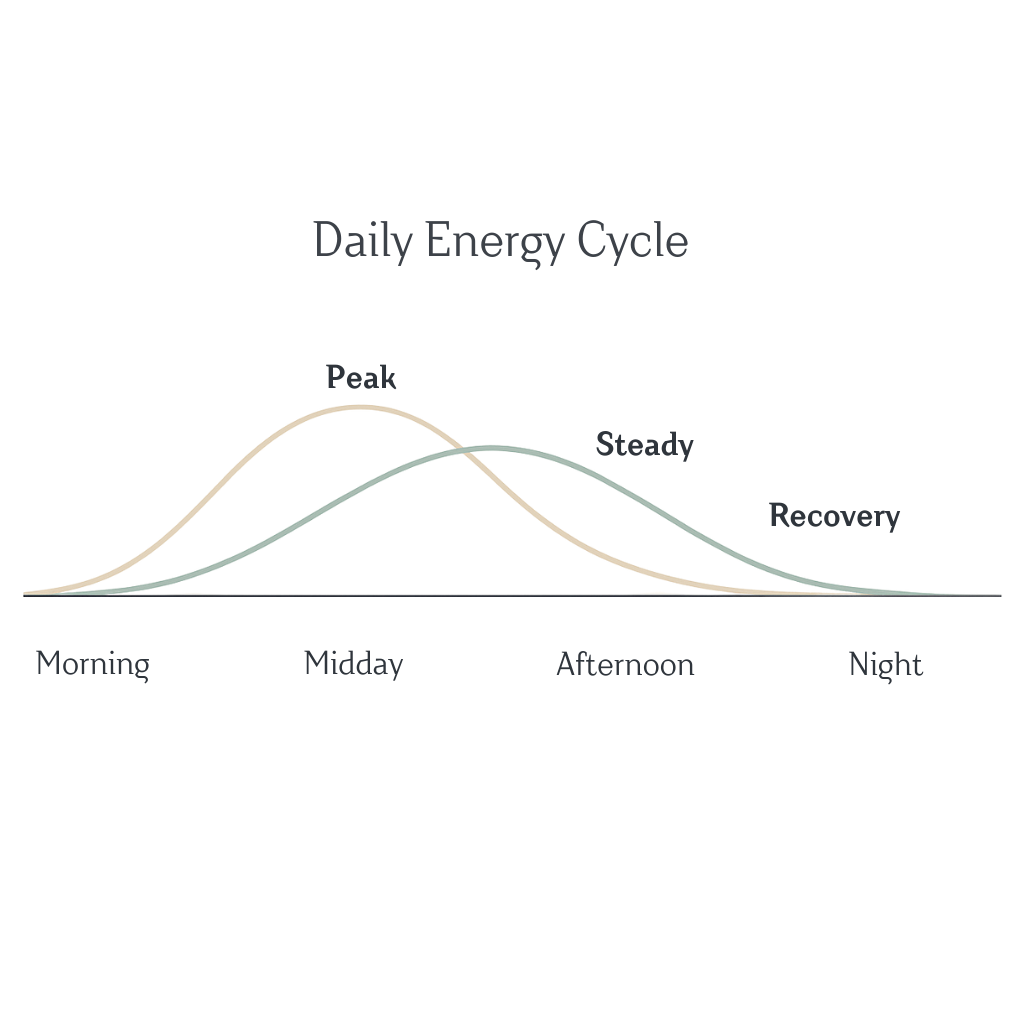 Daily Energy Cycle

Peak

Steady

Recovery

Morning Midday Afternoon Night